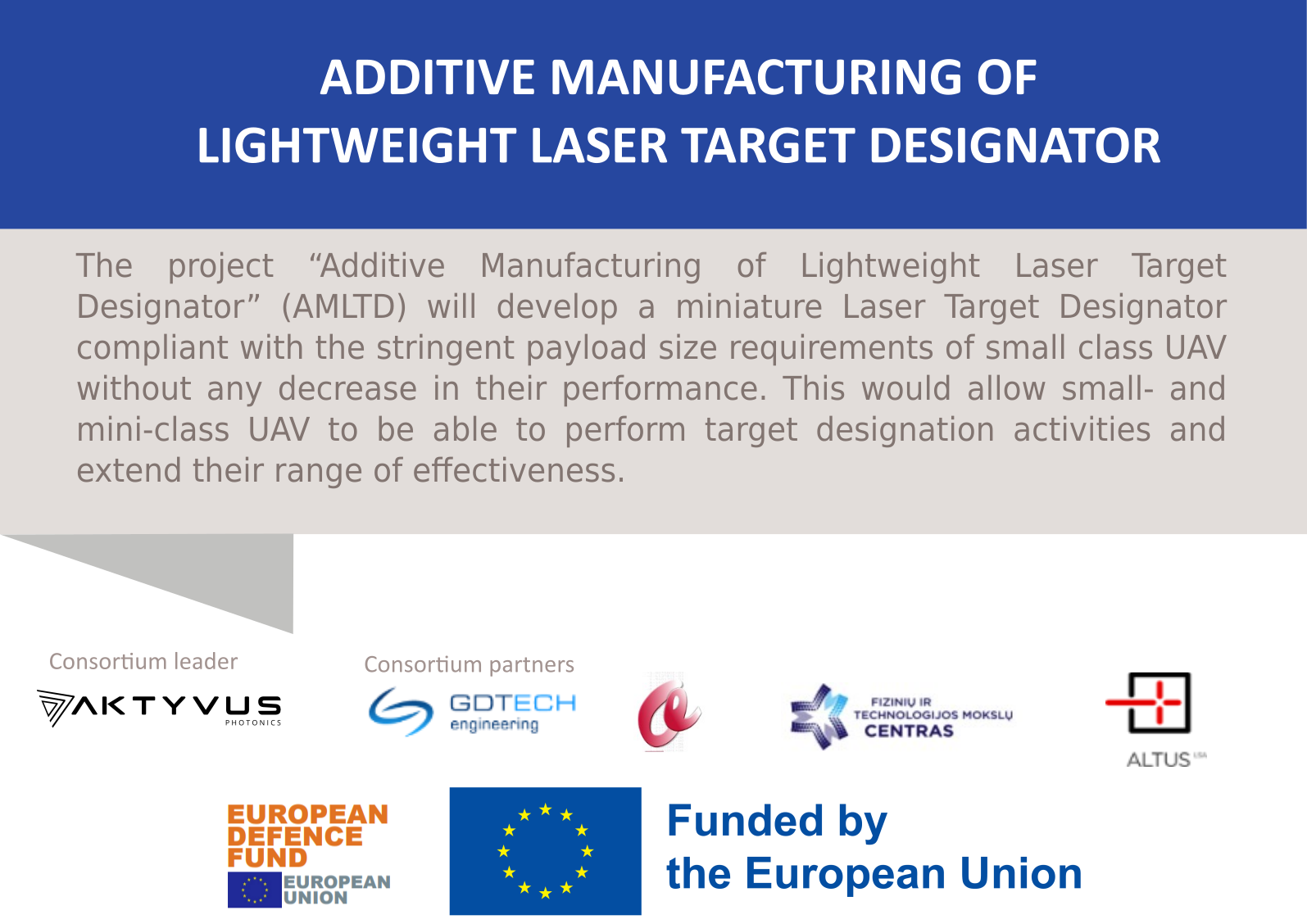 ADDITIVE MANUFACTURING OF
LIGHTWEIGHT LASER TARGET DESIGNATOR

The project “Additive Manufacturing of Lightweight Laser Target Designator” (AMLTD) will develop a miniature Laser Target Designator compliant with the stringent payload size requirements of small class UAV without any decrease in their performance. This would allow small- and mini-class UAV to be able to perform target designation activities and extend their range of effectiveness.

Consortium leader

AKTYVUS
PHOTONICS

Consortium partners

GDTECH
engineering

FIZINIŲ IR TECHNOLOGIJOS MOKSLŲ CENTRAS

ALTUS LSA

EUROPEAN DEFENCE FUND
EUROPEAN UNION

Funded by
the European Union